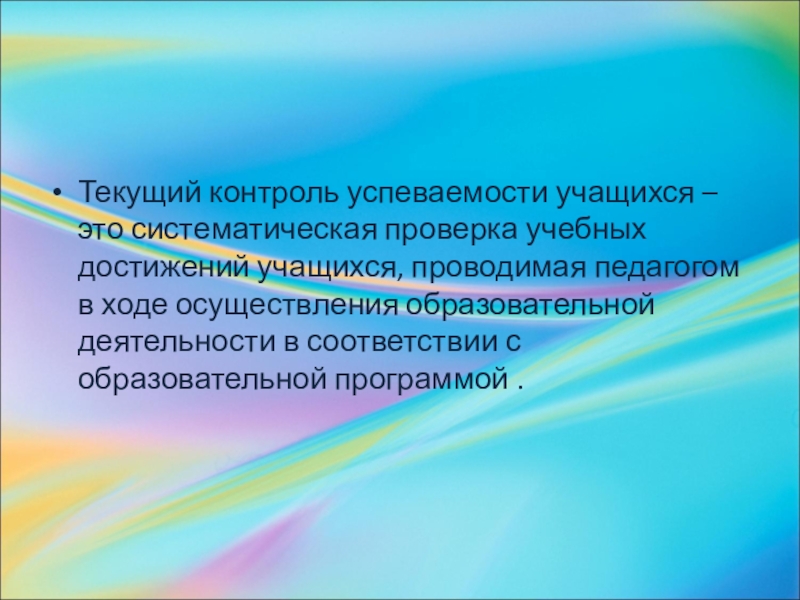 • Текущий контроль успеваемости учащихся – это систематическая проверка учебных достижений учащихся, проводимая педагогом в ходе осуществления образовательной деятельности в соответствии с образовательной программой .